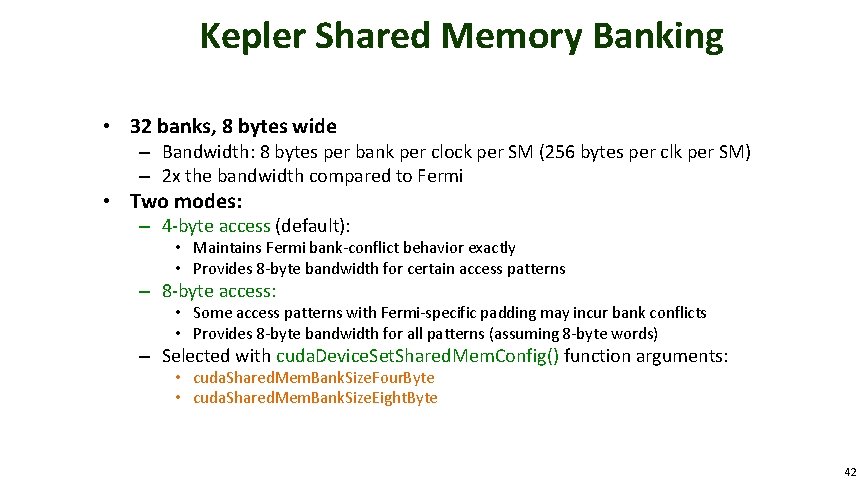 Kepler Shared Memory Banking

• 32 banks, 8 bytes wide
– Bandwidth: 8 bytes per bank per clock per SM (256 bytes per clk per SM)
– 2x the bandwidth compared to Fermi

• Two modes:
– 4-byte access (default):
• Maintains Fermi bank-conflict behavior exactly
• Provides 8-byte bandwidth for certain access patterns
– 8-byte access:
• Some access patterns with Fermi-specific padding may incur bank conflicts
• Provides 8-byte bandwidth for all patterns (assuming 8-byte words)
– Selected with cudaDeviceSetSharedMemConfig() function arguments:
• cudaSharedMemBankSizeFourByte
• cudaSharedMemBankSizeEightByte

42